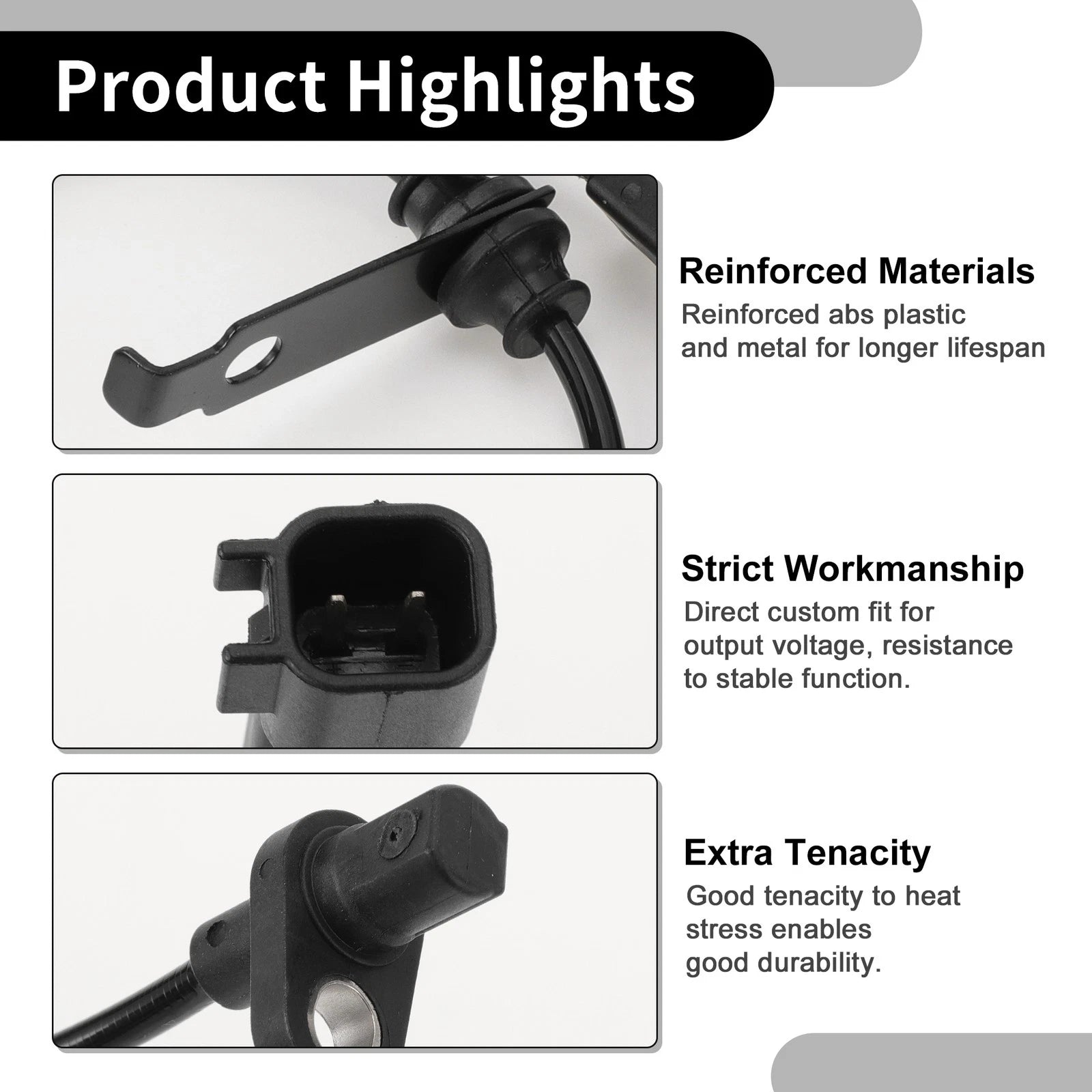 Product Highlights

Reinforced Materials
Reinforced abs plastic and metal for longer lifespan

Strict Workmanship
Direct custom fit for output voltage, resistance to stable function.

Extra Tenacity
Good tenacity to heat stress enables good durability.